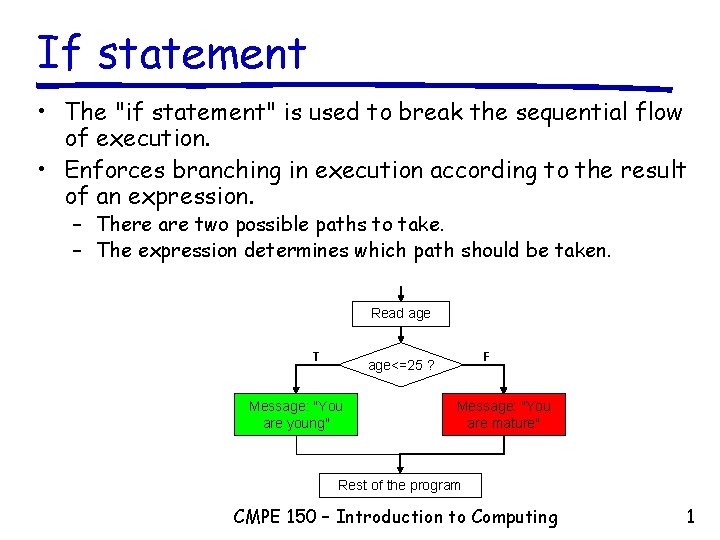 If statement

• The "if statement" is used to break the sequential flow of execution.
• Enforces branching in execution according to the result of an expression.
– There are two possible paths to take.
– The expression determines which path should be taken.

Read age

T

age<=25 ?

F

Message: "You are young"

Message: "You are mature"

Rest of the program

CMPE 150 – Introduction to Computing

1